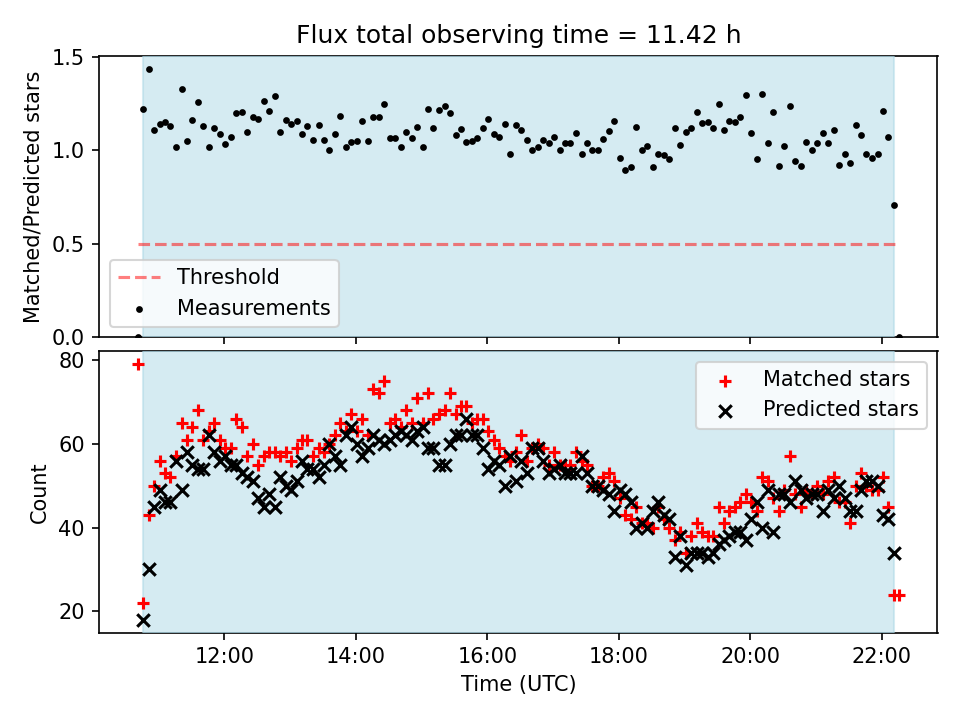 Flux total observing time = 11.42 h

Matched/Predicted stars

1.5
1.0
0.5
0.0

Threshold
Measurements

Count

80
60
40
20

Matched stars
Predicted stars

12:00
14:00
16:00
18:00
20:00
22:00

Time (UTC)